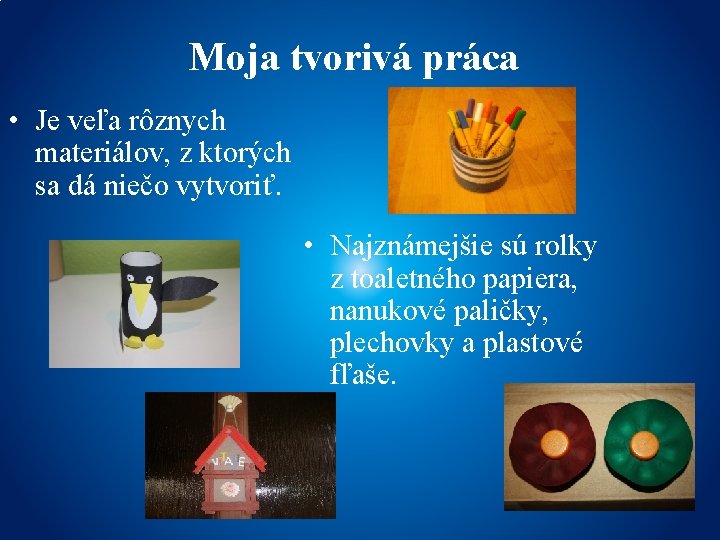 Moja tvorivá práca

• Je veľa rôznych materiálov, z ktorých sa dá niečo vytvoriť.

• Najznámejšie sú rolky z toaletného papiera, nanukové paličky, plechovky a plastové fľaše.

VITAJTE